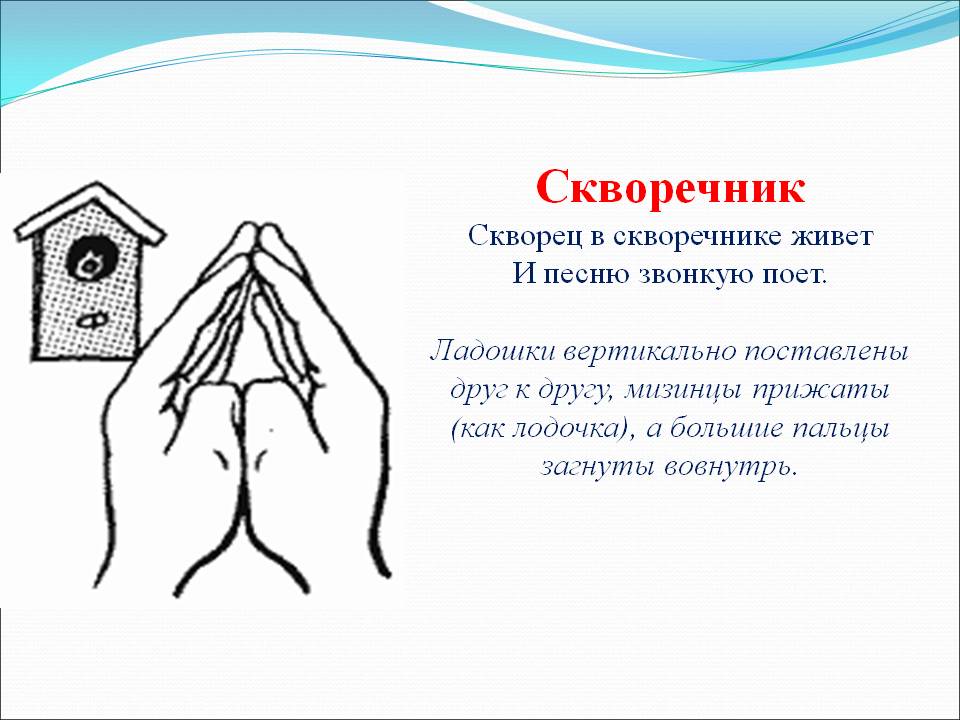 Скворечник
Скворец в скворечнике живет
И песню звонкую поет.

Ладошки вертикально поставлены друг к другу, мизинцы прижаты (как лодочка), а большие пальцы загнуты вовнутрь.